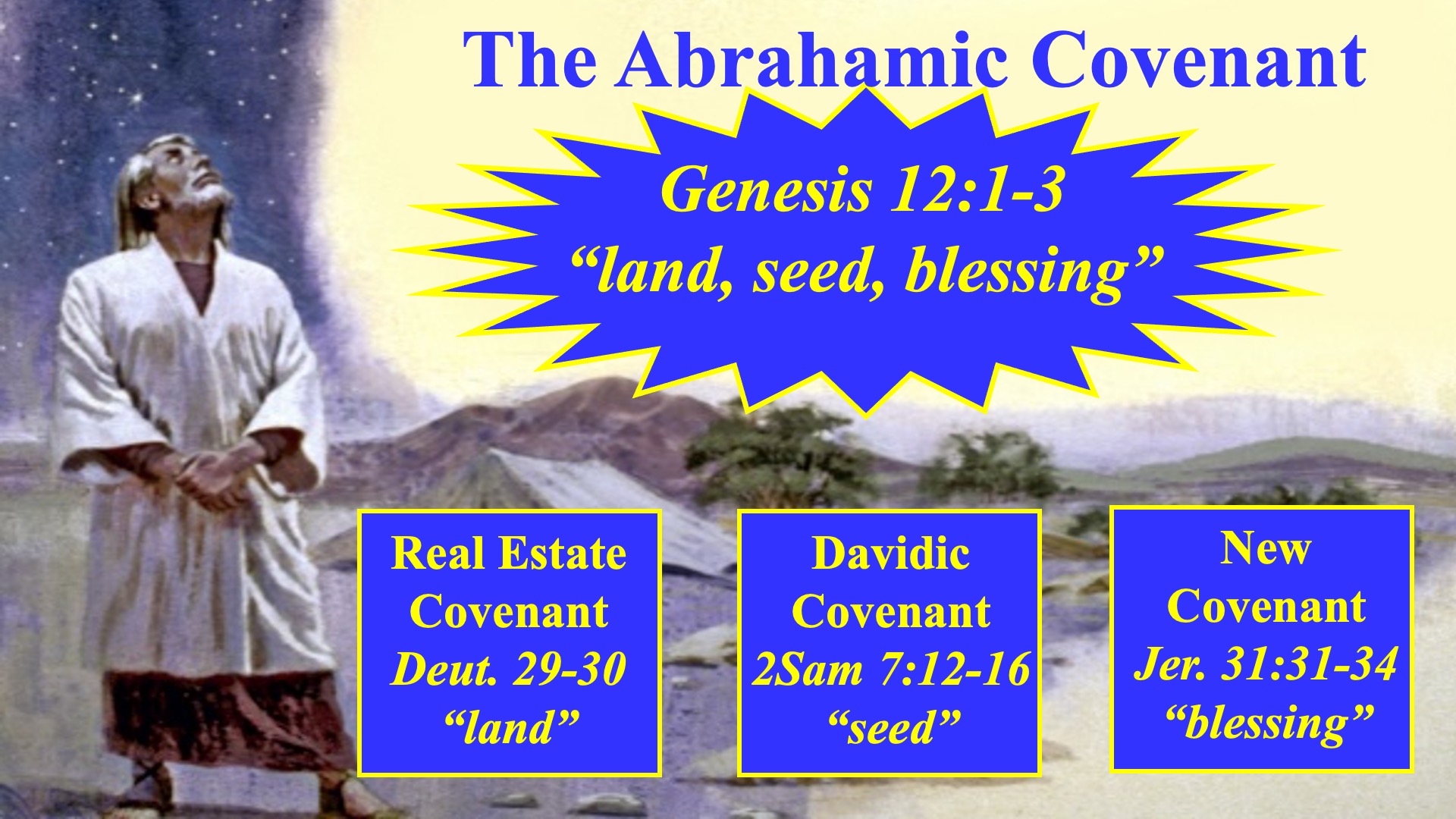 The Abrahamic Covenant

Genesis 12:1-3
“land, seed, blessing”

Real Estate Covenant
Deut. 29-30
“land”

Davidic Covenant
2Sam 7:12-16
“seed”

New Covenant
Jer. 31:31-34
“blessing”